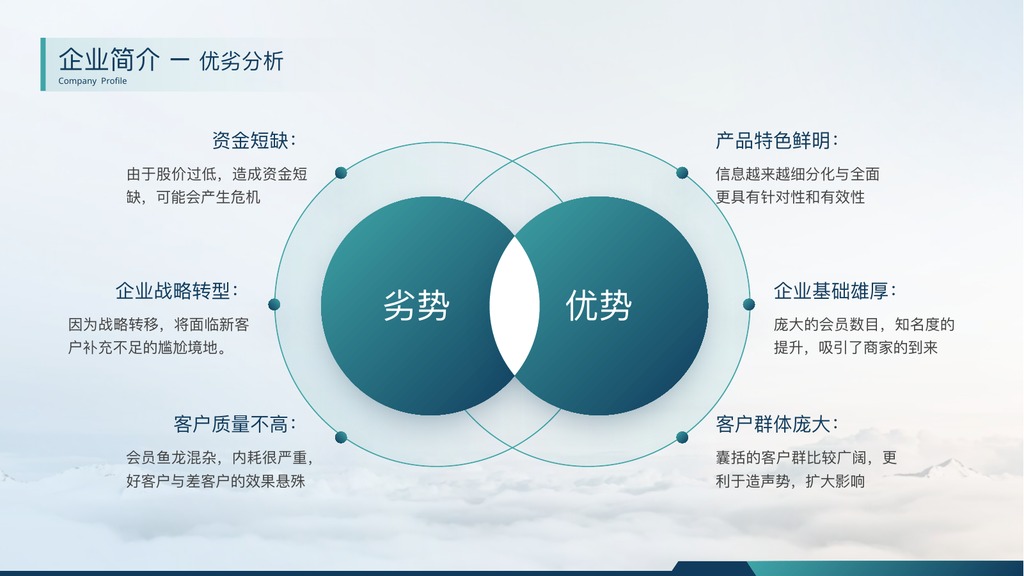 企业简介 — 优劣分析
Company Profile

资金短缺：
由于股价过低，造成资金短缺，可能会产生危机

企业战略转型：
因为战略转移，将面临新客户补充不足的尴尬境地。

客户质量不高：
会员鱼龙混杂，内耗很严重，好客户与差客户的效果悬殊

劣势

优势

产品特色鲜明：
信息越来越细分化与全面更具有针对性和有效性

企业基础雄厚：
庞大的会员数目，知名度的提升，吸引了商家的到来

客户群体庞大：
囊括的客户群比较广阔，更利于造声势，扩大影响